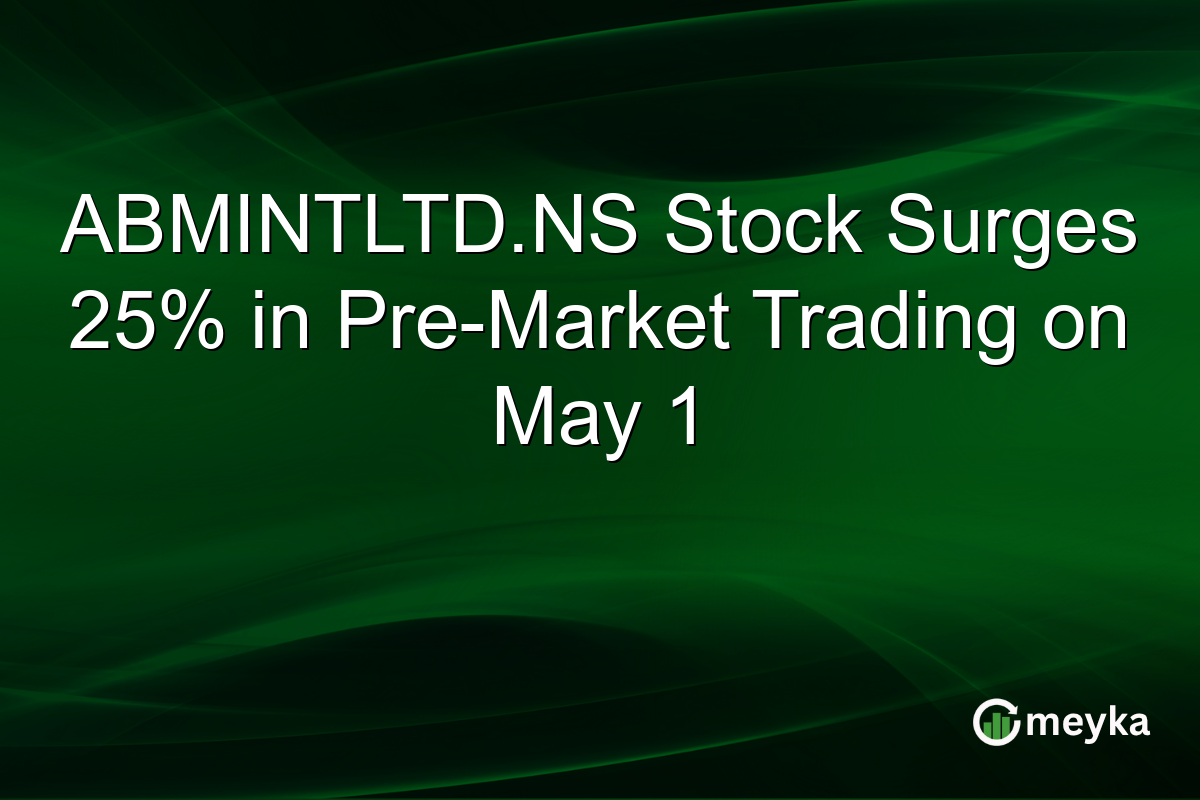 ABMINTLTD.NS Stock Surges 25% in Pre-Market Trading on May 1

meyka